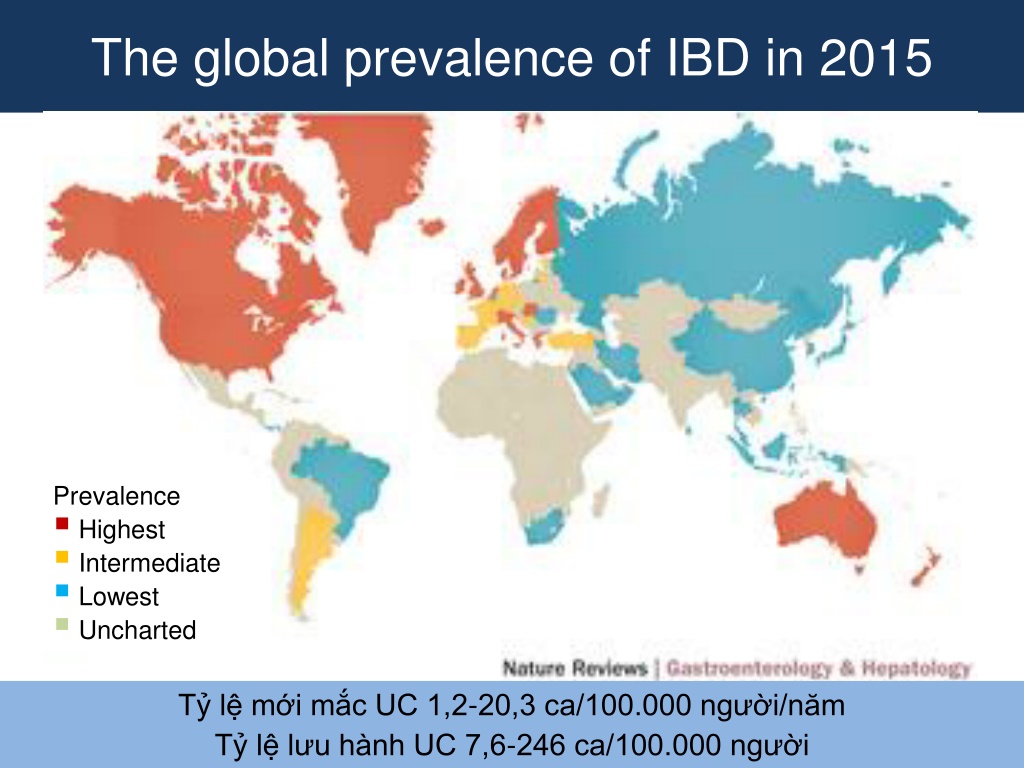 The global prevalence of IBD in 2015

Prevalence
Highest
Intermediate
Lowest
Uncharted

Nature Reviews | Gastroenterology & Hepatology

Tỷ lệ mới mắc UC 1,2-20,3 ca/100.000 người/năm
Tỷ lệ lưu hành UC 7,6-246 ca/100.000 người